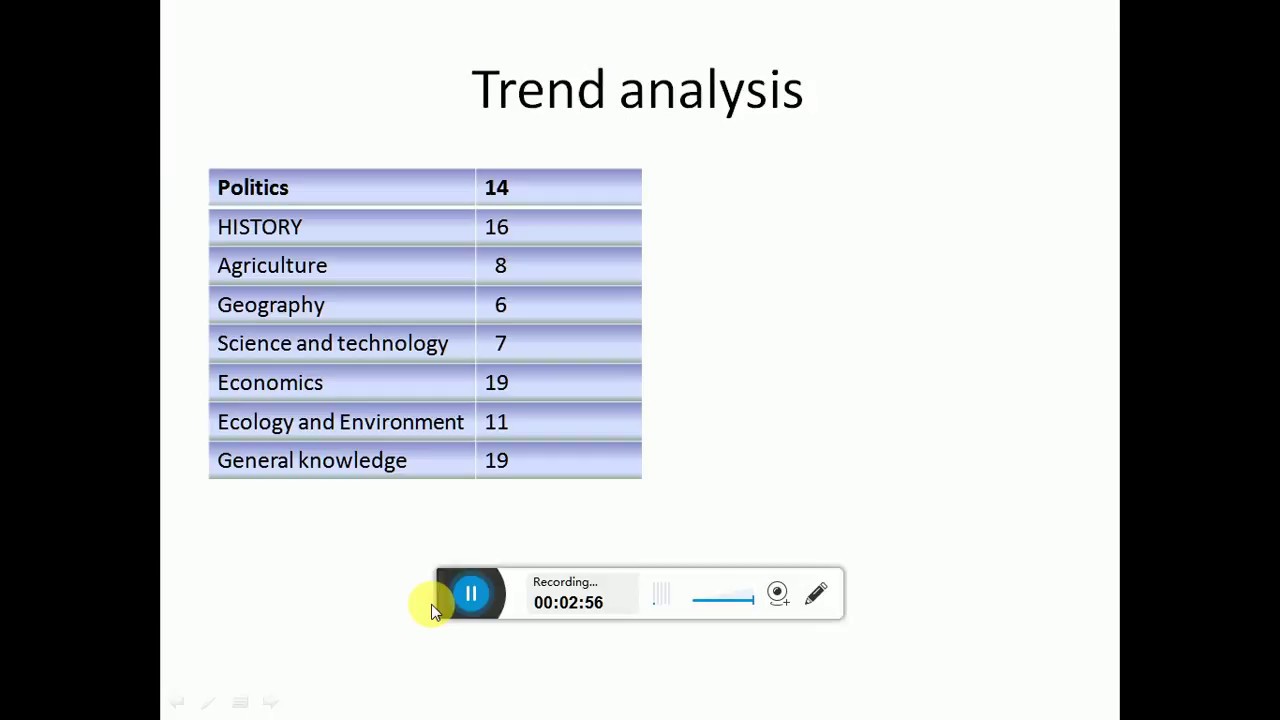 Trend analysis

| Politics | 14 |
|---|---|
| HISTORY | 16 |
| Agriculture | 8 |
| Geography | 6 |
| Science and technology | 7 |
| Economics | 19 |
| Ecology and Environment | 11 |
| General knowledge | 19 |

Recording...
00:02:56